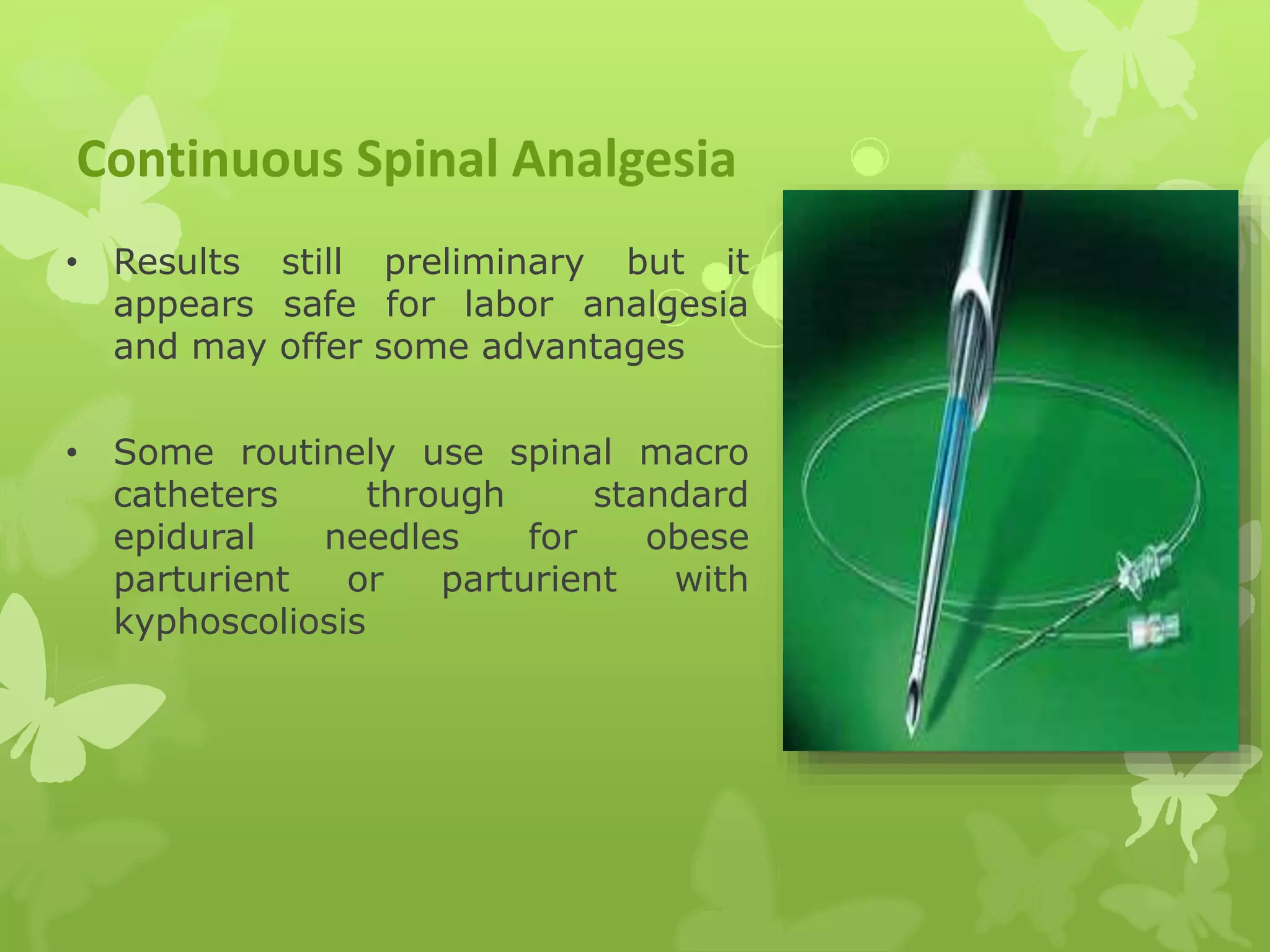 Continuous Spinal Analgesia

• Results still preliminary but it appears safe for labor analgesia and may offer some advantages

• Some routinely use spinal macro catheters through standard epidural needles for obese parturient or parturient with kyphoscoliosis